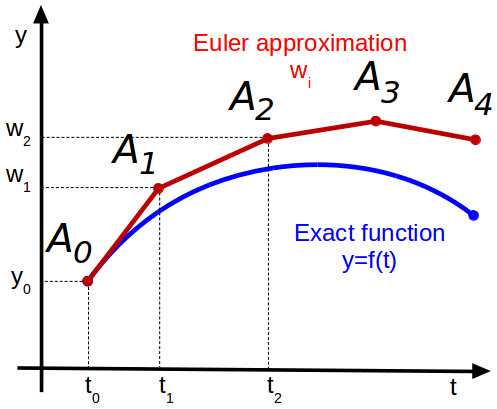 y

Euler approximation
$w_i$

$A_3$

$A_4$

$A_2$

$w_2$

$A_1$

$w_1$

$A_0$

Exact function
y=f(t)

$y_0$

$t_0$

$t_1$

$t_2$

t